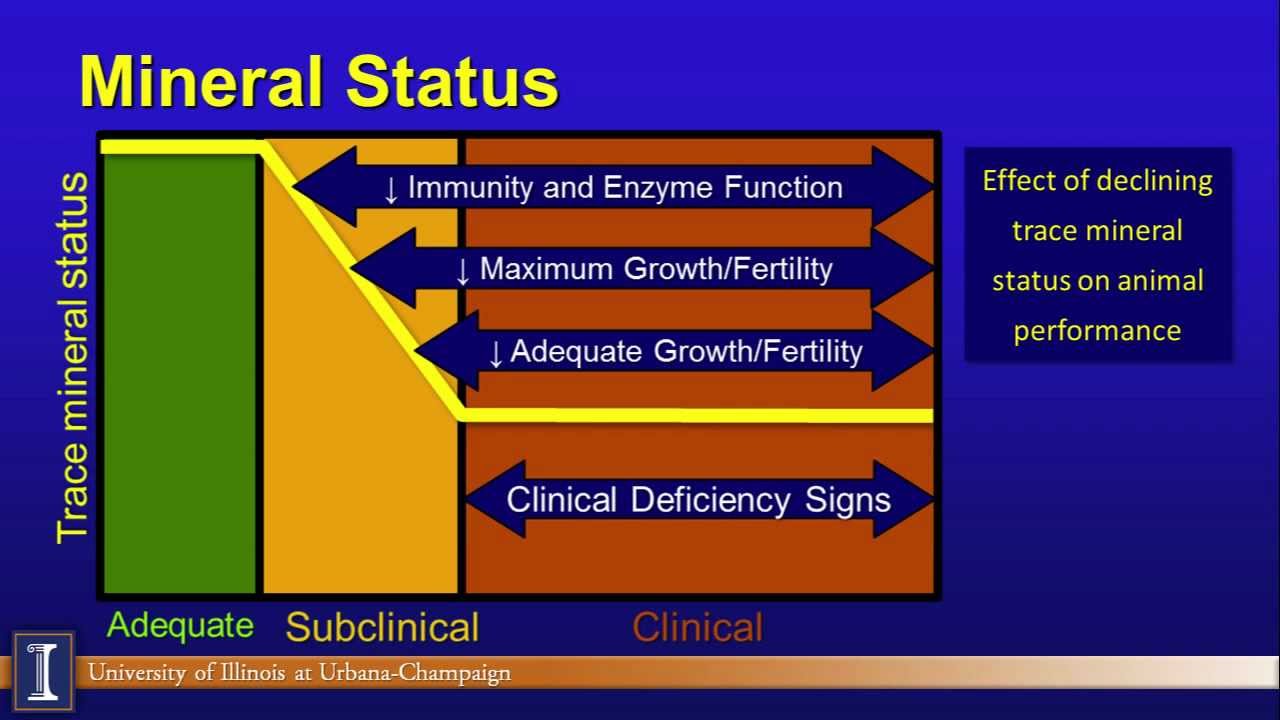 Mineral Status

Trace mineral status

↓ Immunity and Enzyme Function

↓ Maximum Growth/Fertility

↓ Adequate Growth/Fertility

Clinical Deficiency Signs

Adequate

Subclinical

Clinical

Effect of declining trace mineral status on animal performance

University of Illinois at Urbana-Champaign